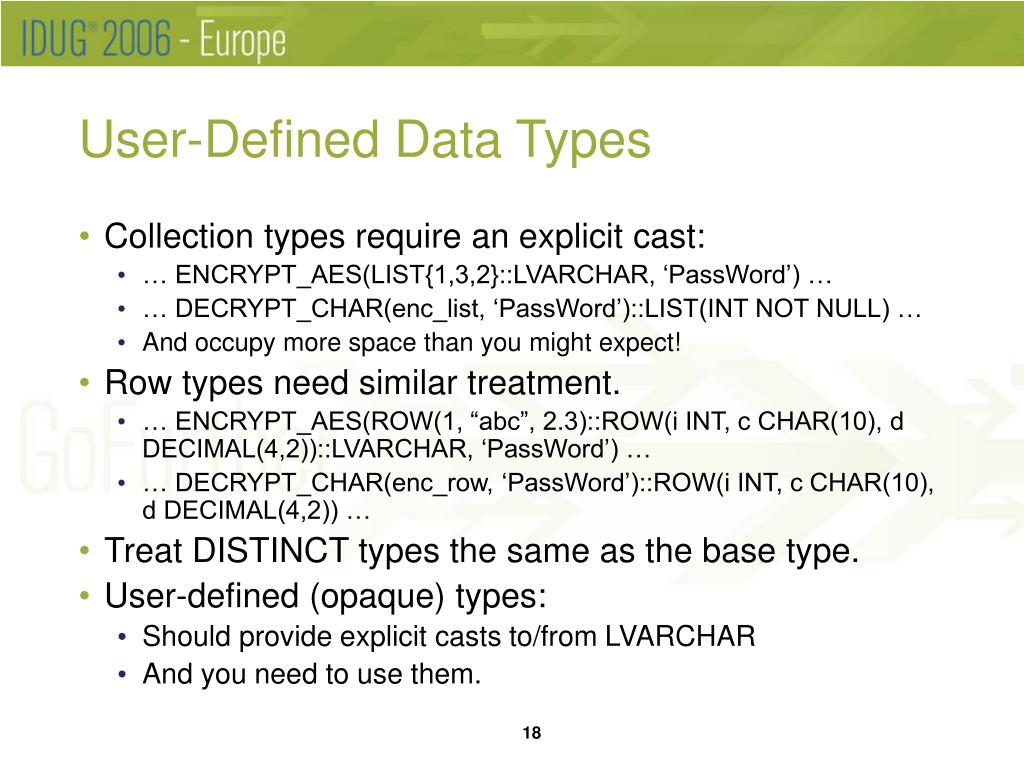 IDUG® 2006 - Europe

User-Defined Data Types

• Collection types require an explicit cast:
  • … ENCRYPT_AES(LIST{1,3,2}::LVARCHAR, ‘PassWord’) …
  • … DECRYPT_CHAR(enc_list, ‘PassWord’)::LIST(INT NOT NULL) …
  • And occupy more space than you might expect!
• Row types need similar treatment.
  • … ENCRYPT_AES(ROW(1, “abc”, 2.3)::ROW(i INT, c CHAR(10), d DECIMAL(4,2))::LVARCHAR, ‘PassWord’) …
  • … DECRYPT_CHAR(enc_row, ‘PassWord’)::ROW(i INT, c CHAR(10), d DECIMAL(4,2)) …
• Treat DISTINCT types the same as the base type.
• User-defined (opaque) types:
  • Should provide explicit casts to/from LVARCHAR
  • And you need to use them.

18